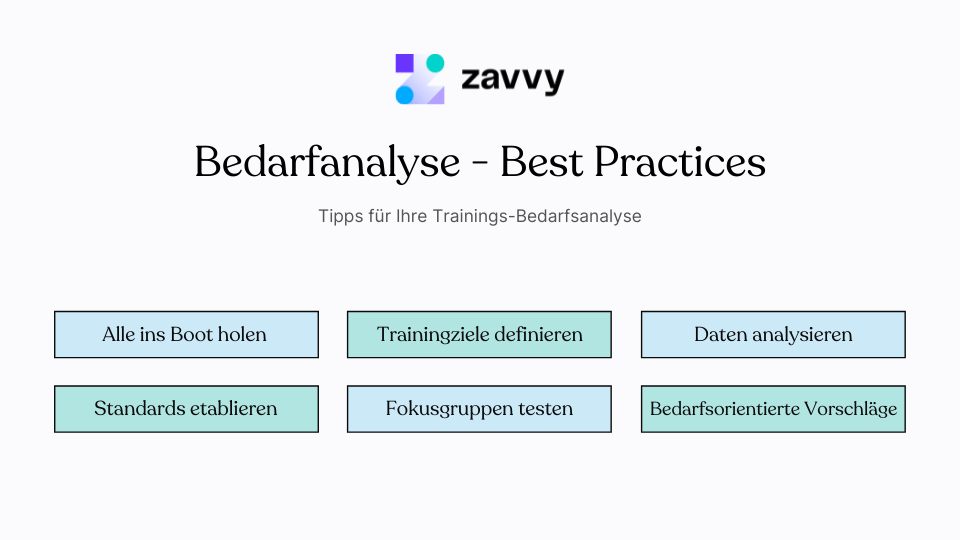 zavvy

Bedarfanalyse - Best Practices

Tipps für Ihre Trainings-Bedarfsanalyse

Alle ins Boot holen

Trainingziele definieren

Daten analysieren

Standards etablieren

Fokusgruppen testen

Bedarfsorientierte Vorschläge